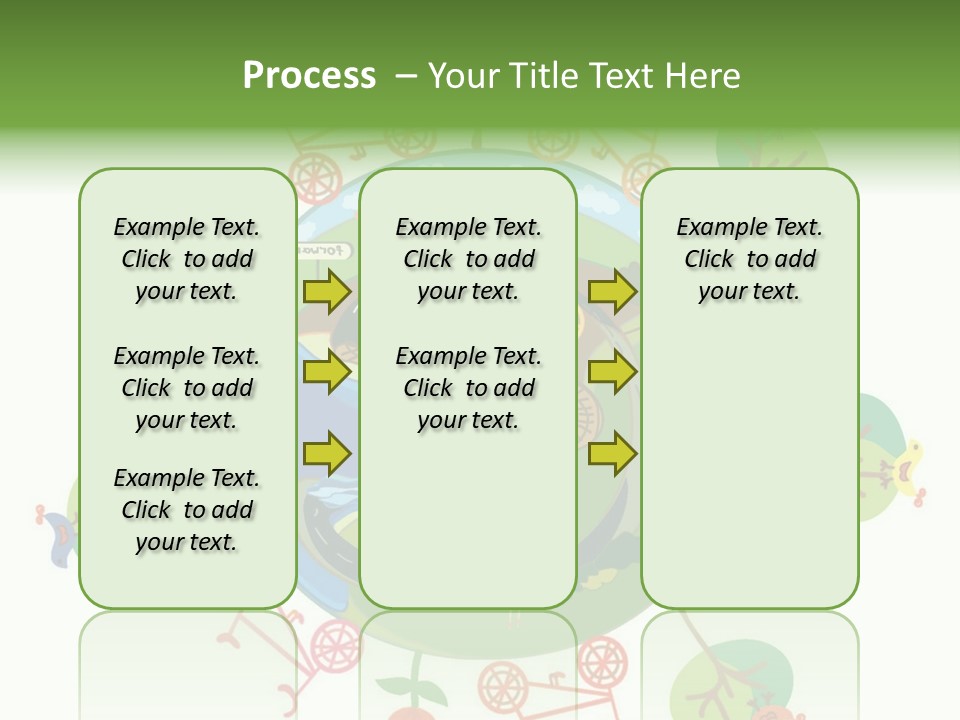 Process – Your Title Text Here

Example Text. Click to add your text.

Example Text. Click to add your text.

Example Text. Click to add your text.

Example Text. Click to add your text.

Example Text. Click to add your text.

Example Text. Click to add your text.